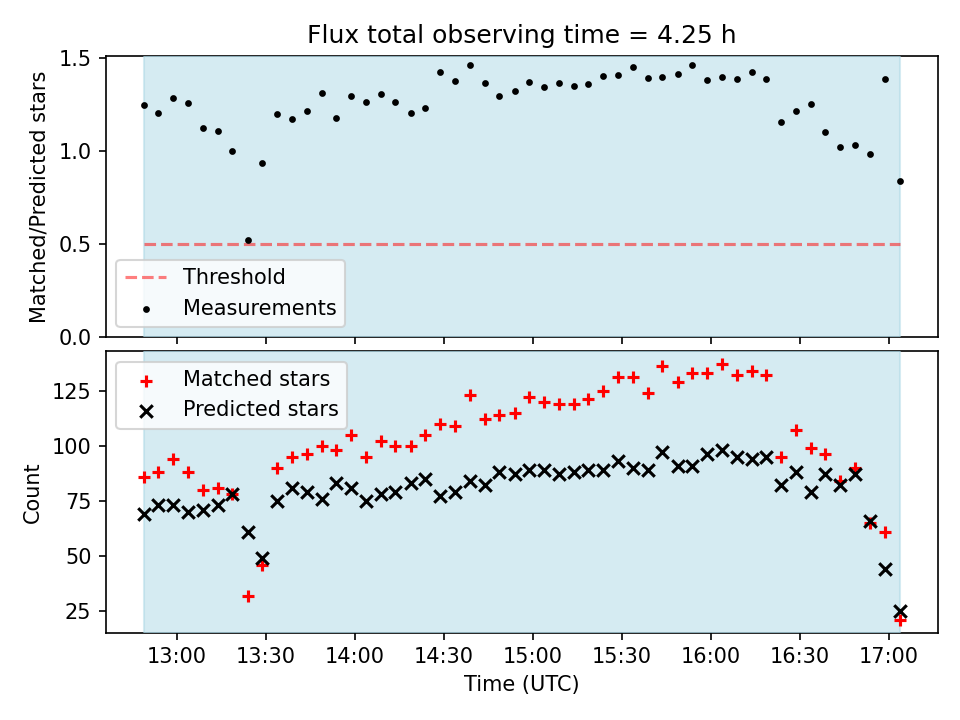 Flux total observing time = 4.25 h

Matched/Predicted stars

1.5
1.0
0.5
0.0

Threshold
Measurements

Matched stars
Predicted stars

Count

125
100
75
50
25

13:00 13:30 14:00 14:30 15:00 15:30 16:00 16:30 17:00

Time (UTC)